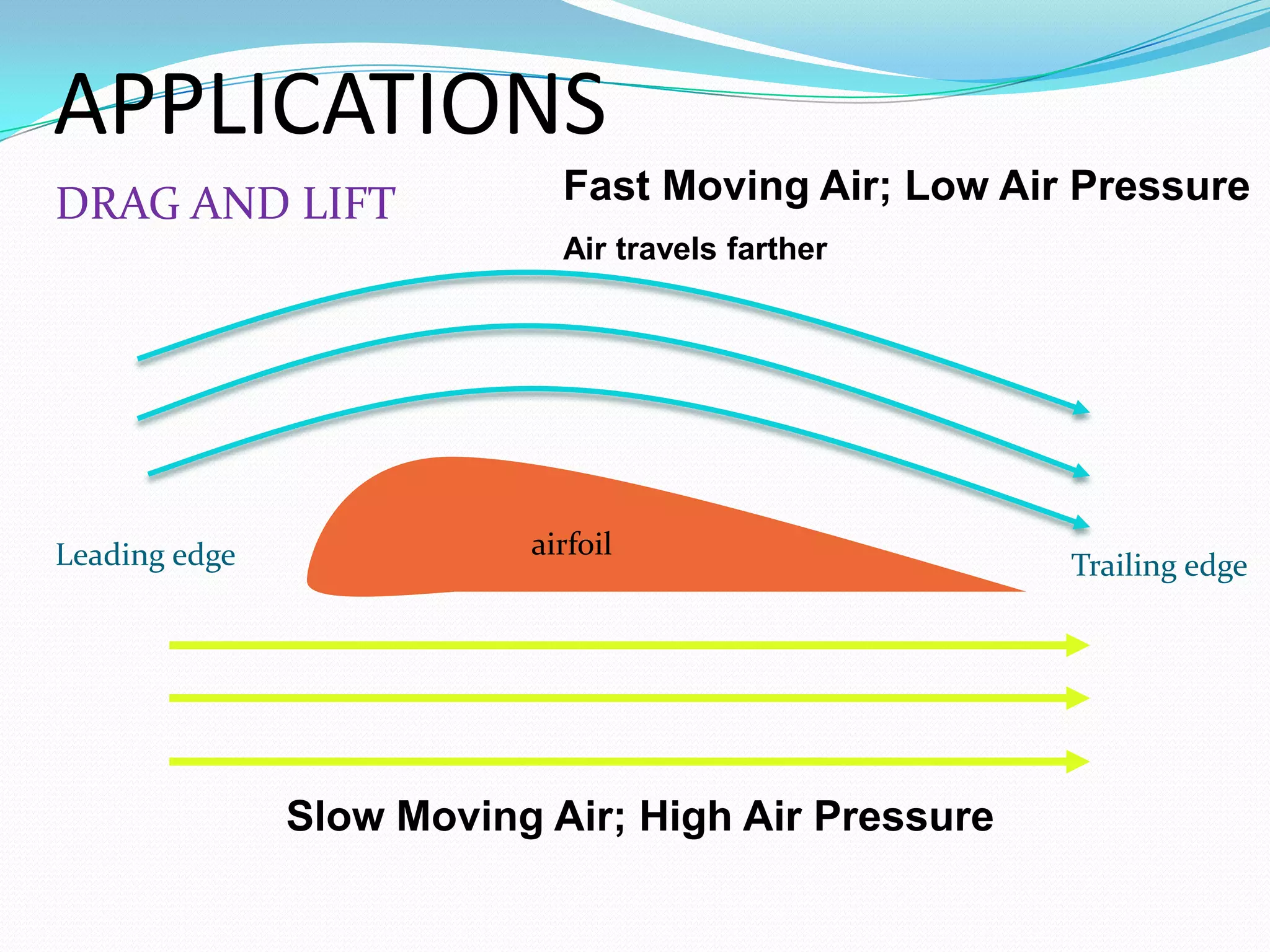 APPLICATIONS

DRAG AND LIFT

Fast Moving Air; Low Air Pressure

Air travels farther

Leading edge

airfoil

Trailing edge

Slow Moving Air; High Air Pressure